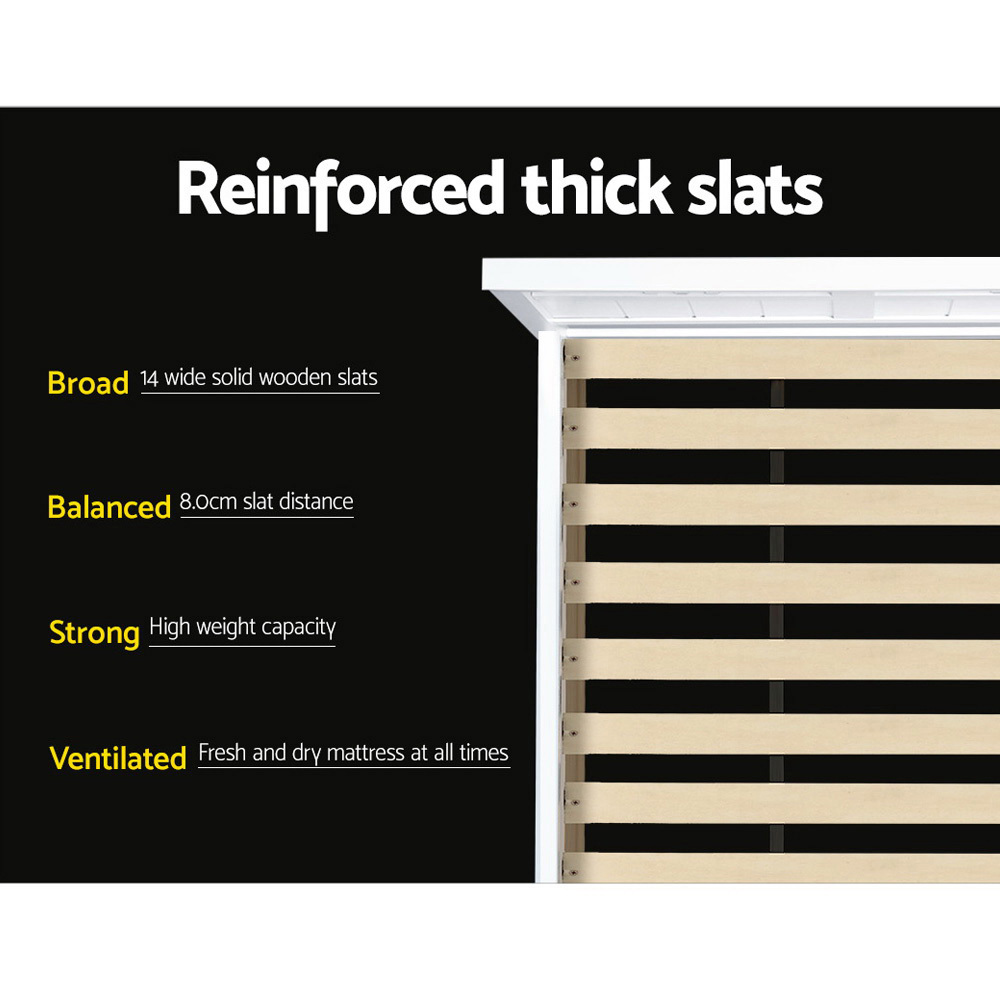 Reinforced thick slats

Broad 14 wide solid wooden slats

Balanced 8.0cm slat distance

Strong High weight capacity

Ventilated Fresh and dry mattress at all times